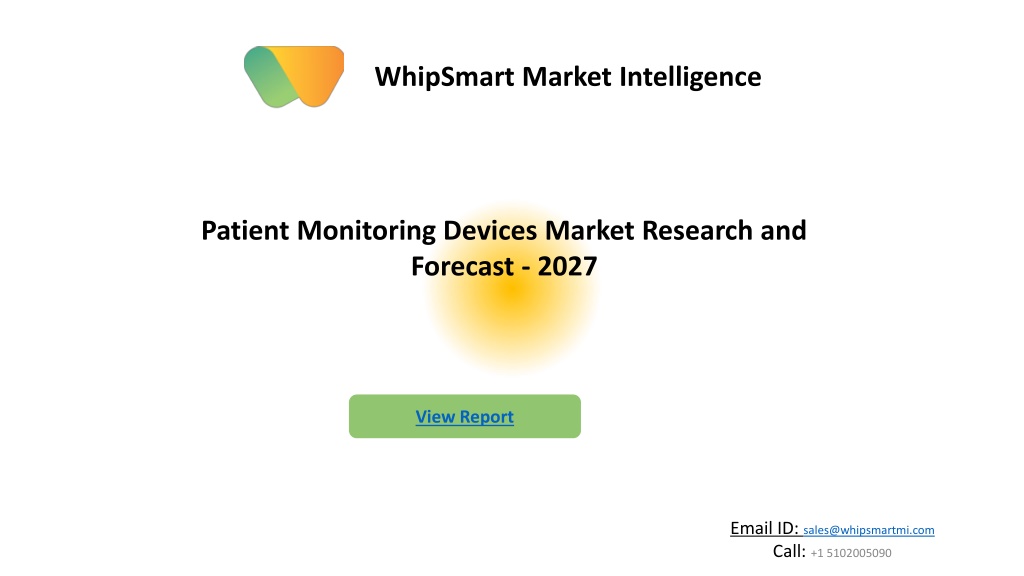 WhipSmart Market Intelligence

Patient Monitoring Devices Market Research and Forecast - 2027

View Report

Email ID: sales@whipsmartmi.com
Call: +1 5102005090